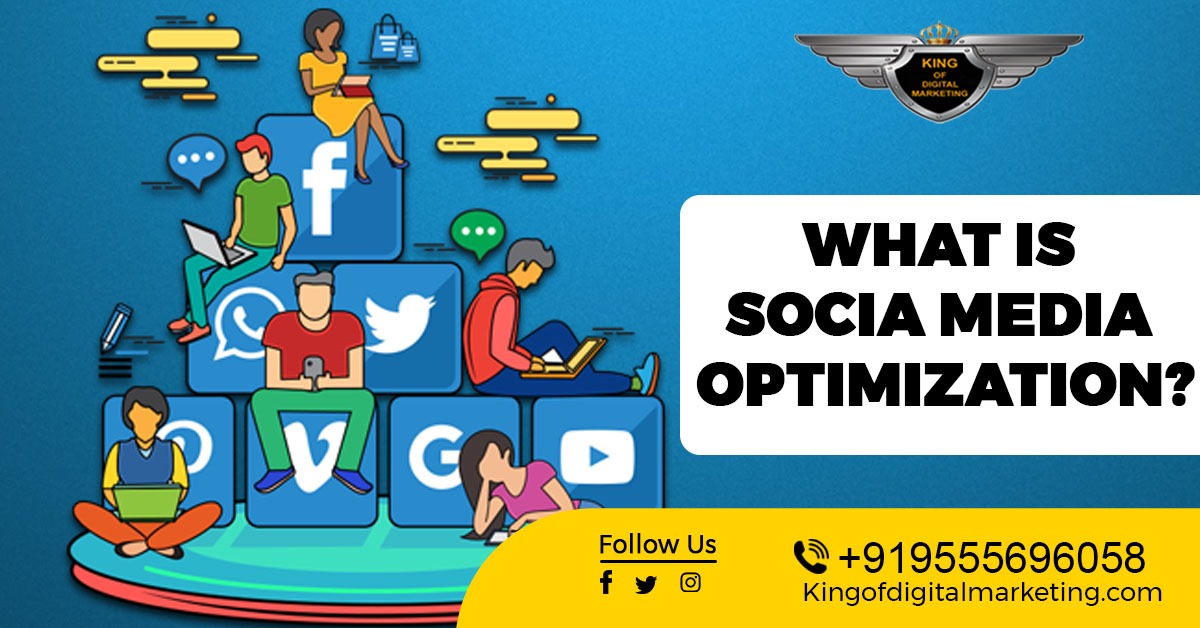 KING OF DIGITAL MARKETING

WHAT IS SOCIA MEDIA OPTIMIZATION?

Follow Us

+919555696058
Kingofdigitalmarketing.com